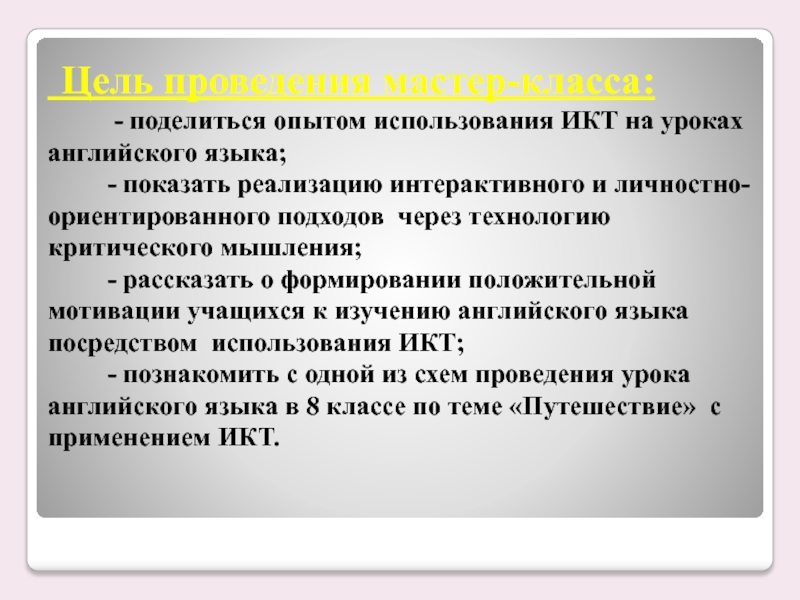 Цель проведения мастер-класса:

- поделиться опытом использования ИКТ на уроках английского языка;

- показать реализацию интерактивного и личностно-ориентированного подходов через технологию критического мышления;

- рассказать о формировании положительной мотивации учащихся к изучению английского языка посредством использования ИКТ;

- познакомить с одной из схем проведения урока английского языка в 8 классе по теме «Путешествие» с применением ИКТ.